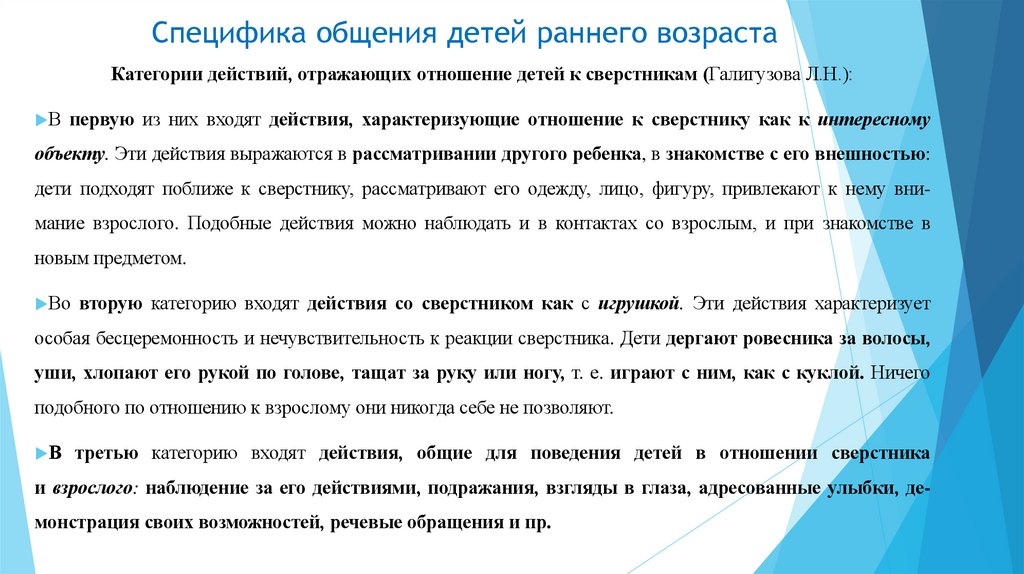 Специфика общения детей раннего возраста

Категории действий, отражающих отношение детей к сверстникам (Галигузова Л.Н.):

В первую из них входят действия, характеризующие отношение к сверстнику как к интересному объекту. Эти действия выражаются в рассматривании другого ребенка, в знакомстве с его внешностью: дети подходят поближе к сверстнику, рассматривают его одежду, лицо, фигуру, привлекают к нему внимание взрослого. Подобные действия можно наблюдать и в контактах со взрослым, и при знакомстве в новым предметом.

Во вторую категорию входят действия со сверстником как с игрушкой. Эти действия характеризует особая бесцеремонность и нечувствительность к реакции сверстника. Дети дергают ровесника за волосы, уши, хлопают его рукой по голове, тащат за руку или ногу, т. е. играют с ним, как с куклой. Ничего подобного по отношению к взрослому они никогда себе не позволяют.

В третью категорию входят действия, общие для поведения детей в отношении сверстника и взрослого: наблюдение за его действиями, подражания, взгляды в глаза, адресованные улыбки, демонстрация своих возможностей, речевые обращения и пр.